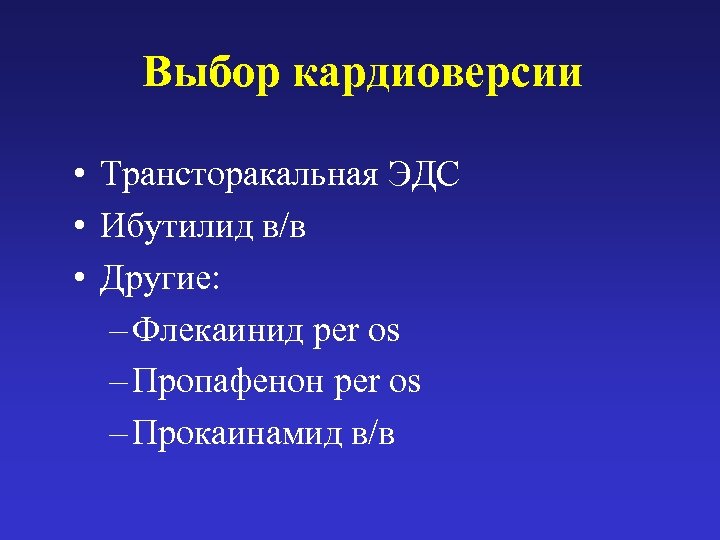 Выбор кардиоверсии

• Трансторакальная ЭДС
• Ибутилид в/в
• Другие:
– Флекаинид per os
– Пропафенон per os
– Прокаинамид в/в